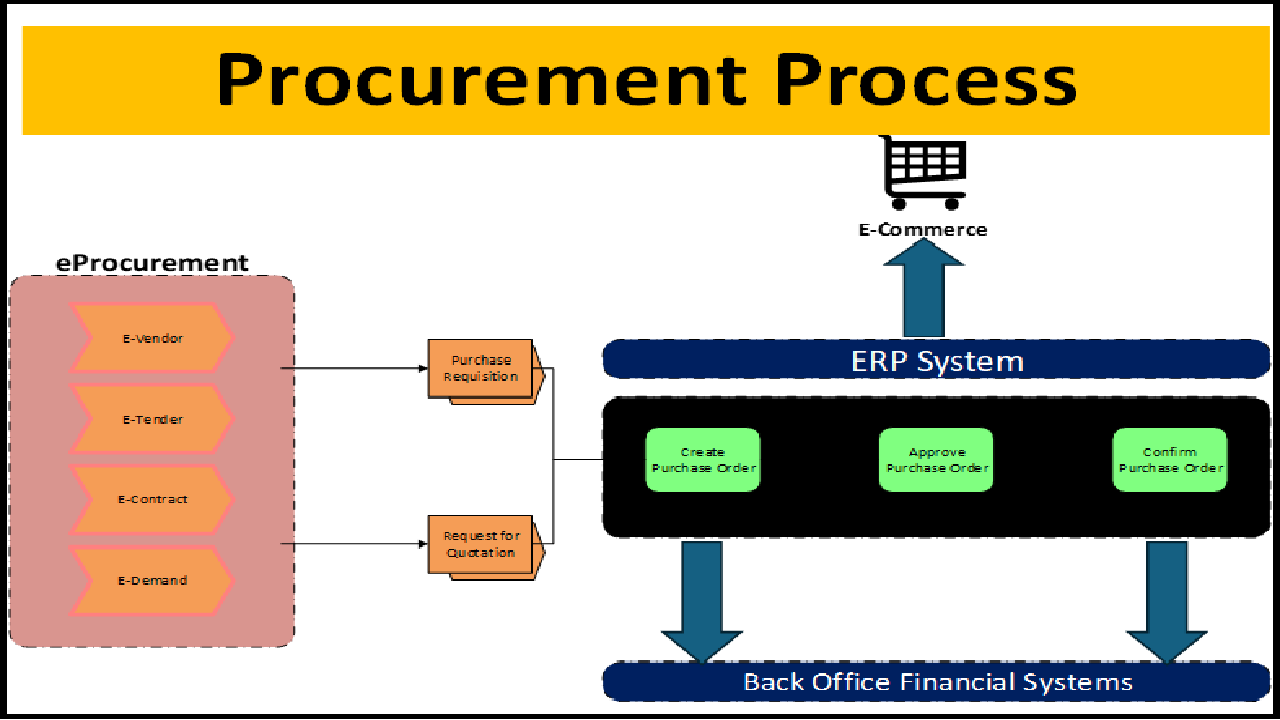 Procurement Process

E-Commerce

eProcurement

E-Vendor

E-Tender

E-Contract

E-Demand

Purchase Requisition

Request for Quotation

ERP System

Create Purchase Order

Approve Purchase Order

Confirm Purchase Order

Back Office Financial Systems